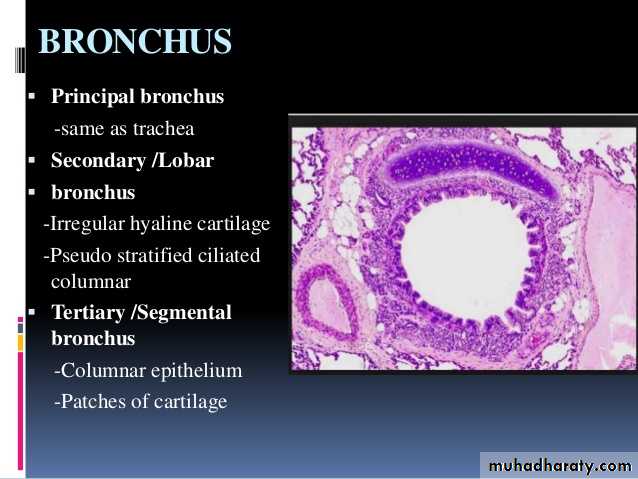 BRONCHUS

▪ Principal bronchus
-same as trachea

▪ Secondary /Lobar

▪ bronchus
-Irregular hyaline cartilage
-Pseudo stratified ciliated columnar

▪ Tertiary /Segmental bronchus
-Columnar epithelium
-Patches of cartilage

muhadharaty.com